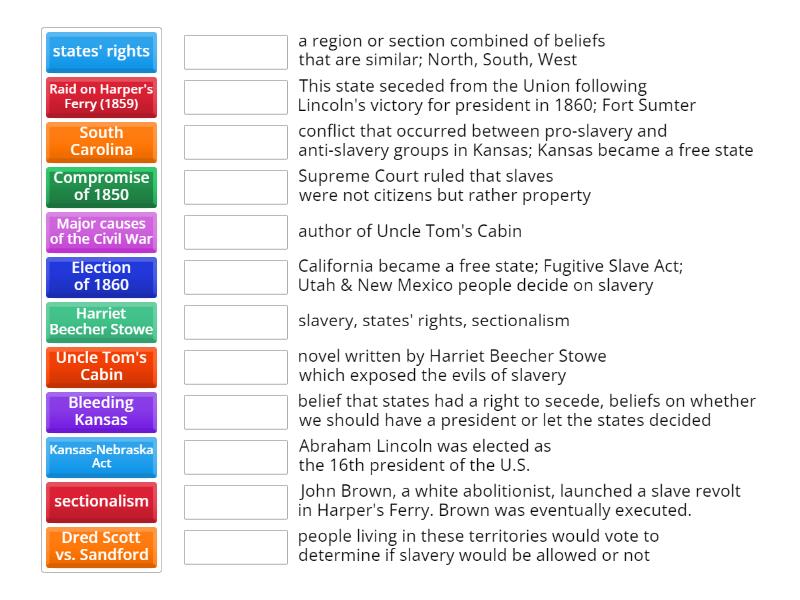 states' rights

Raid on Harper's Ferry (1859)

South Carolina

Compromise of 1850

Major causes of the Civil War

Election of 1860

Harriet Beecher Stowe

Uncle Tom's Cabin

Bleeding Kansas

Kansas-Nebraska Act

sectionalism

Dred Scott vs. Sandford

a region or section combined of beliefs that are similar; North, South, West

This state seceded from the Union following Lincoln's victory for president in 1860; Fort Sumter

conflict that occurred between pro-slavery and anti-slavery groups in Kansas; Kansas became a free state

Supreme Court ruled that slaves were not citizens but rather property

author of Uncle Tom's Cabin

California became a free state; Fugitive Slave Act; Utah & New Mexico people decide on slavery

slavery, states' rights, sectionalism

novel written by Harriet Beecher Stowe which exposed the evils of slavery

belief that states had a right to secede, beliefs on whether we should have a president or let the states decided

Abraham Lincoln was elected as the 16th president of the U.S.

John Brown, a white abolitionist, launched a slave revolt in Harper's Ferry. Brown was eventually executed.

people living in these territories would vote to determine if slavery would be allowed or not